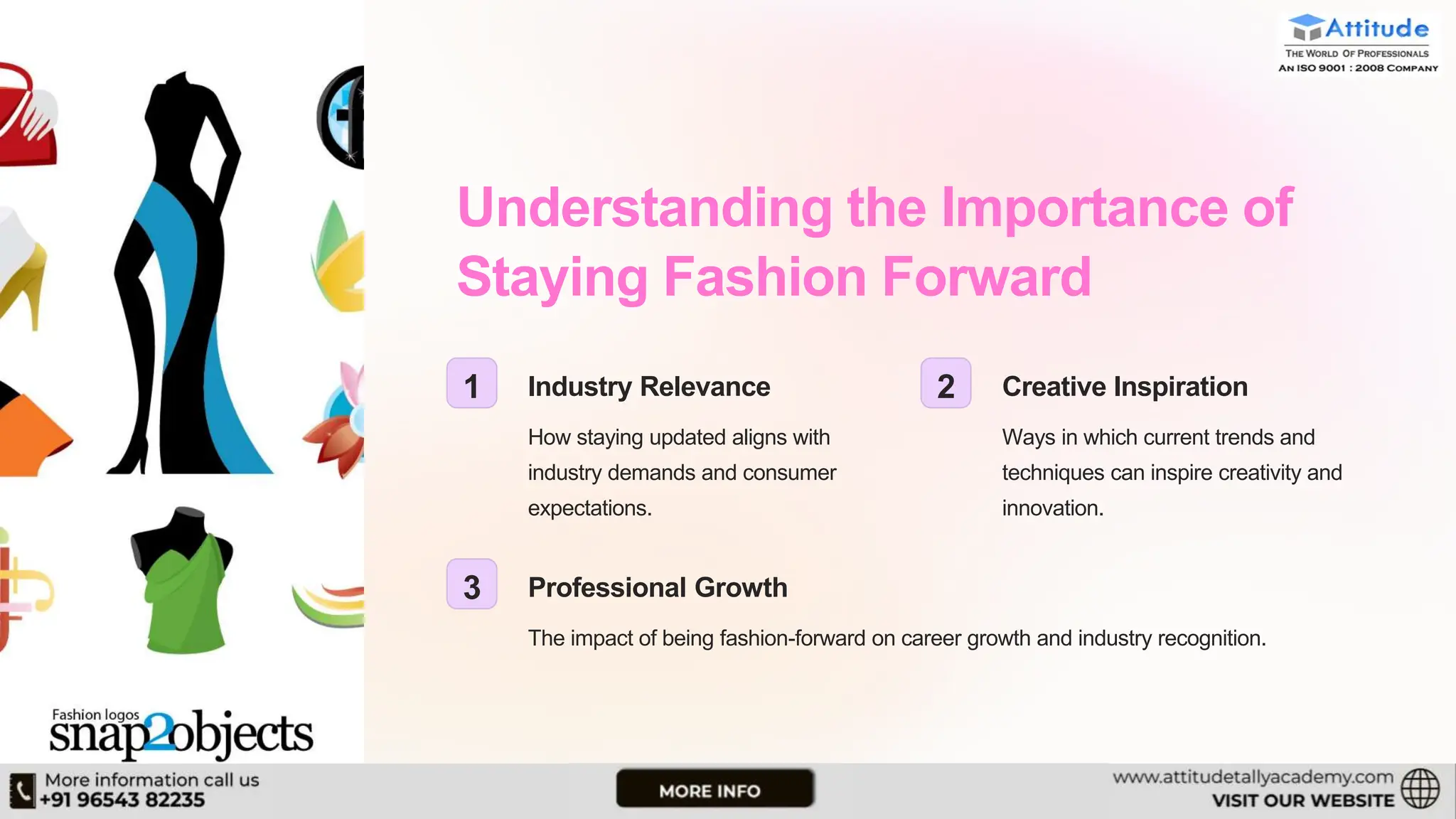 Attitude
THE WORLD OF PROFESSIONALS
AN ISO 9001 : 2008 COMPANY

Understanding the Importance of Staying Fashion Forward

1 Industry Relevance

How staying updated aligns with industry demands and consumer expectations.

2 Creative Inspiration

Ways in which current trends and techniques can inspire creativity and innovation.

3 Professional Growth

The impact of being fashion-forward on career growth and industry recognition.

Fashion logos
snap2objects

More information call us
+91 96543 82235

MORE INFO

www.attitudetallyacademy.com
VISIT OUR WEBSITE